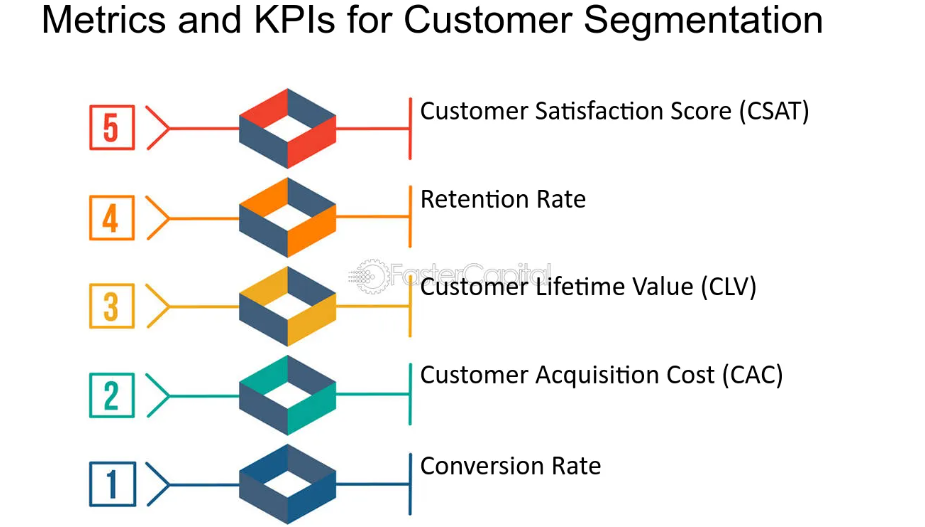 Metrics and KPIs for Customer Segmentation

5 Customer Satisfaction Score (CSAT)

4 Retention Rate

FasterCapital

3 Customer Lifetime Value (CLV)

2 Customer Acquisition Cost (CAC)

1 Conversion Rate